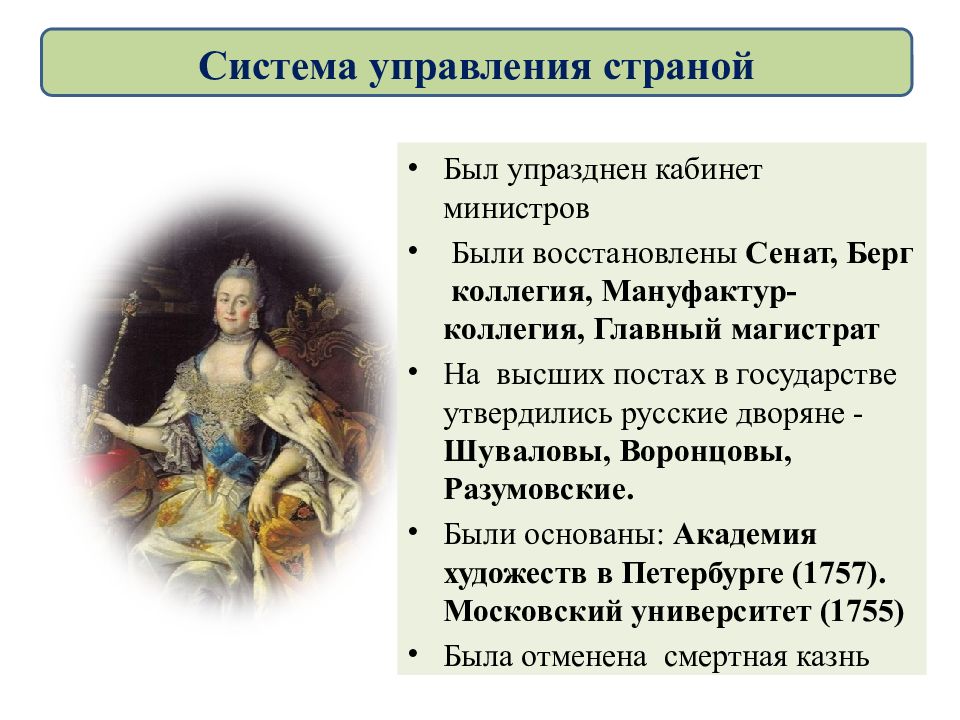 Система управления страной

• Был упразднен кабинет министров
• Были восстановлены Сенат, Берг коллегия, Мануфактур-коллегия, Главный магистрат
• На высших постах в государстве утвердились русские дворяне - Шуваловы, Воронцовы, Разумовские.
• Были основаны: Академия художеств в Петербурге (1757). Московский университет (1755)
• Была отменена смертная казнь